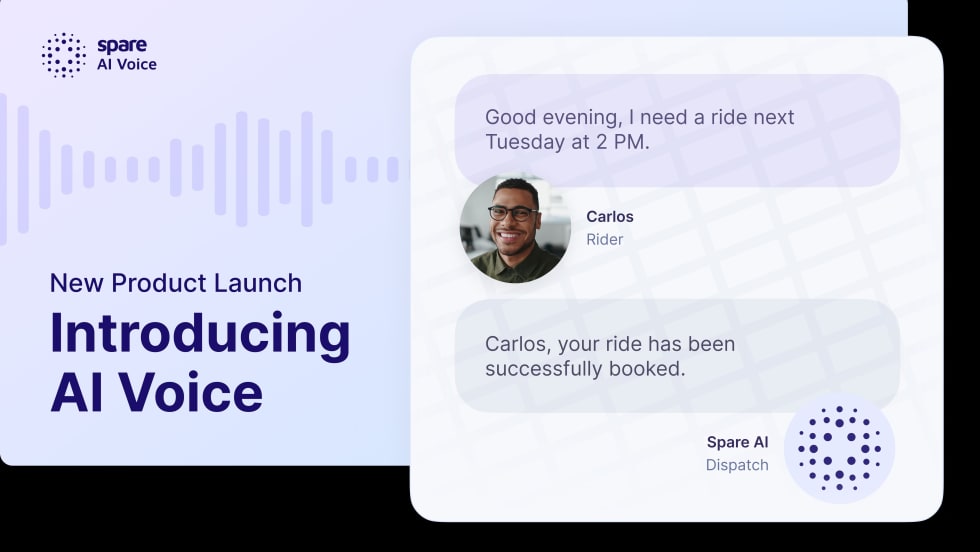 spare
AI Voice

New Product Launch

Introducing AI Voice

Good evening, I need a ride next Tuesday at 2 PM.

Carlos
Rider

Carlos, your ride has been successfully booked.

Spare AI
Dispatch